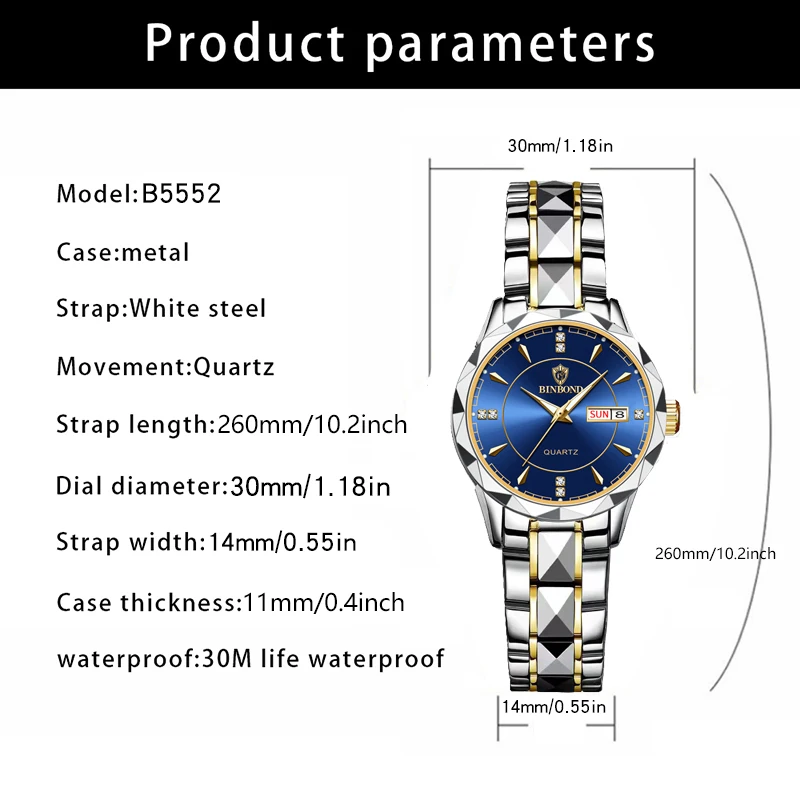 Product parameters

Model:B5552

Case:metal

Strap:White steel

Movement:Quartz

Strap length:260mm/10.2inch

Dial diameter:30mm/1.18in

Strap width:14mm/0.55in

Case thickness:11mm/0.4inch

waterproof:30M life waterproof

30mm/1.18in

BINBOND

SUN 8

QUARTZ

260mm/10.2inch

14mm/0.55in